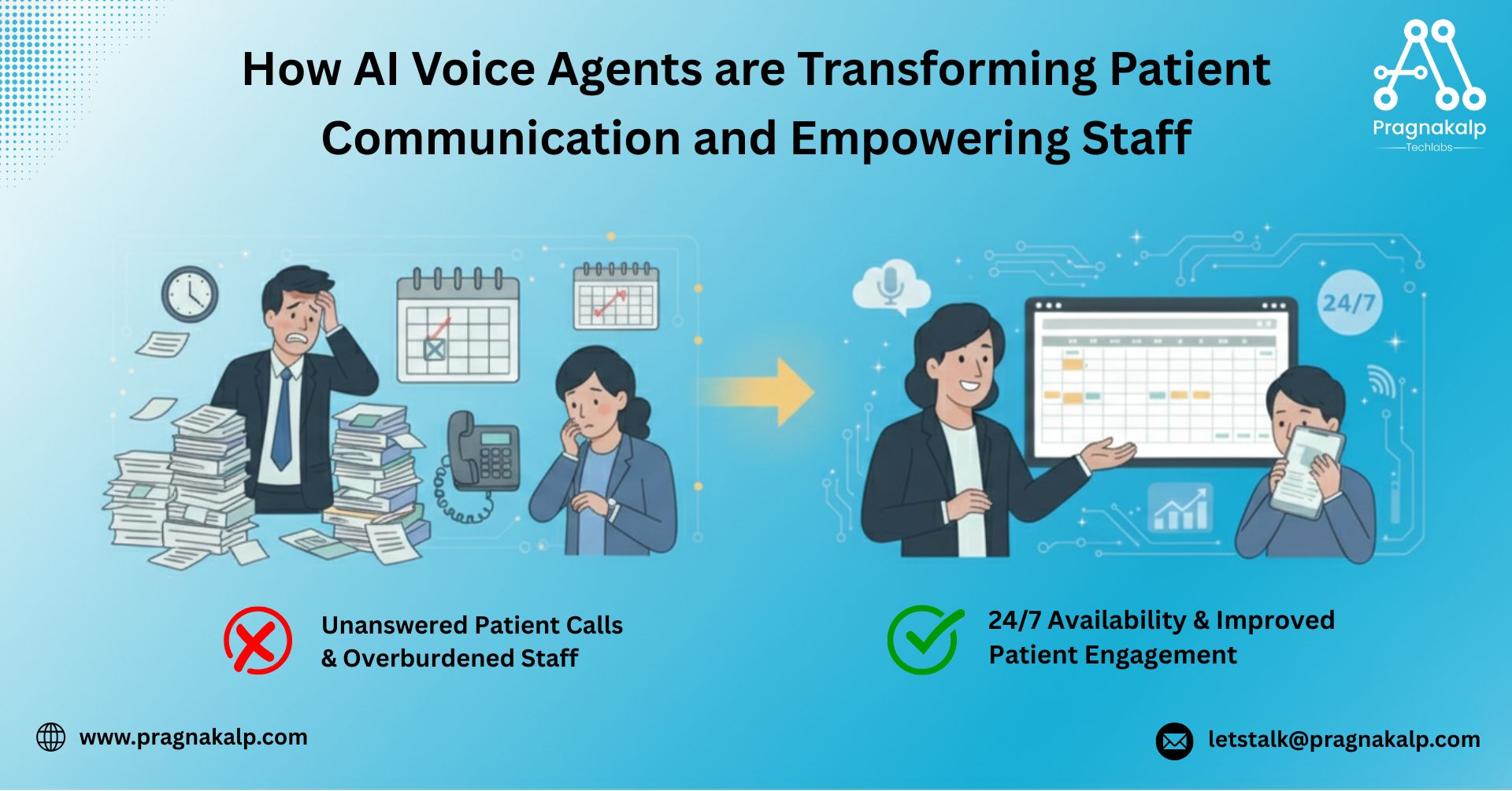 How AI Voice Agents are Transforming Patient Communication and Empowering Staff

Pragnakalp
Techlabs

24/7

Unanswered Patient Calls & Overburdened Staff

24/7 Availability & Improved Patient Engagement

www.pragnakalp.com

letstalk@pragnakalp.com